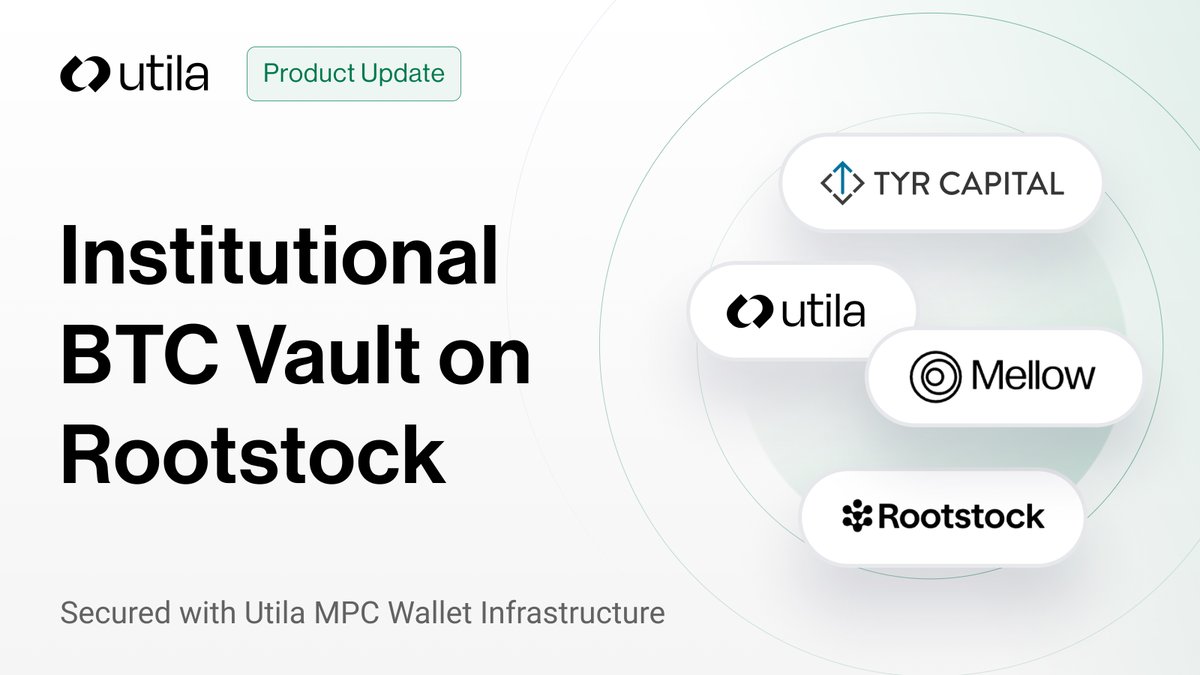 utila

Product Update

Institutional BTC Vault on Rootstock

Secured with Utila MPC Wallet Infrastructure

TYR CAPITAL

utila

Mellow

Rootstock